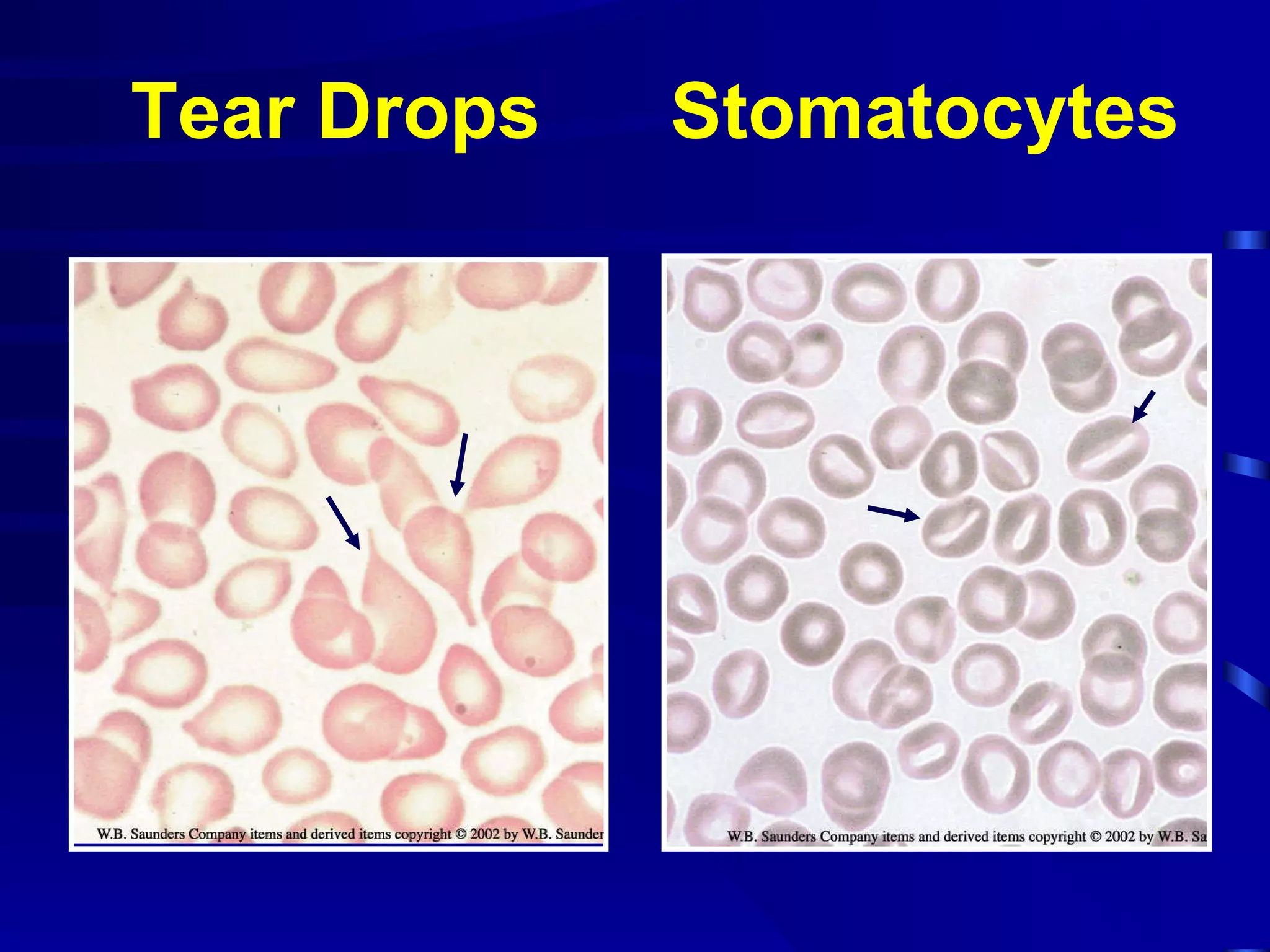 Tear Drops

Stomatocytes

W.B. Saunders Company items and derived items copyright © 2002 by W.B. Saunder

W.B. Saunders Company items and derived items copyright © 2002 by W.B. Sa